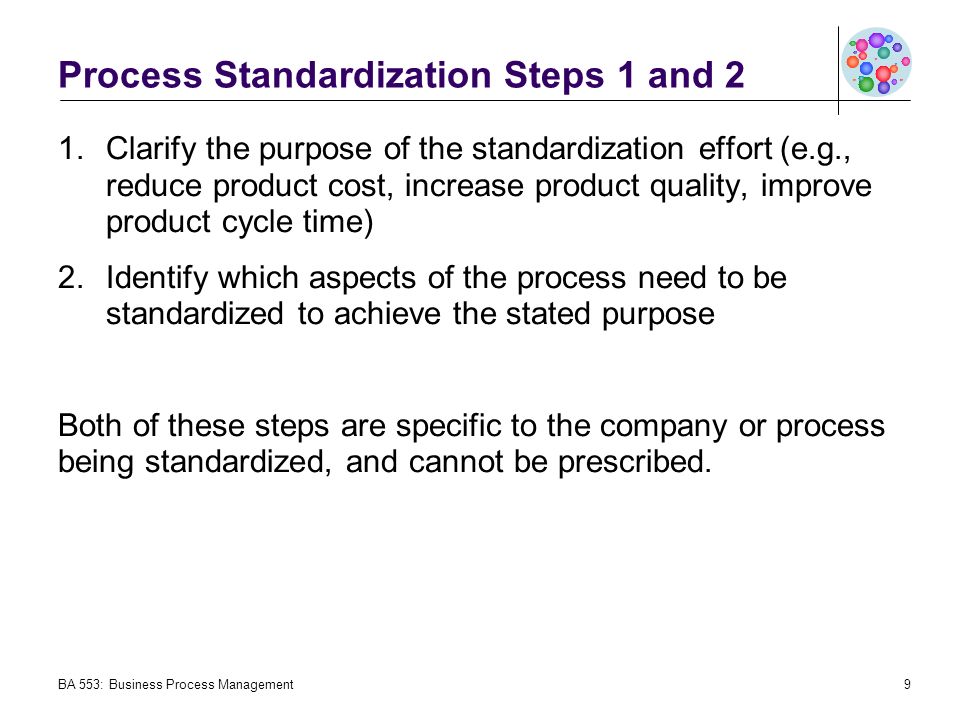 Process Standardization Steps 1 and 2

1. Clarify the purpose of the standardization effort (e.g., reduce product cost, increase product quality, improve product cycle time)

2. Identify which aspects of the process need to be standardized to achieve the stated purpose

Both of these steps are specific to the company or process being standardized, and cannot be prescribed.

BA 553: Business Process Management

9